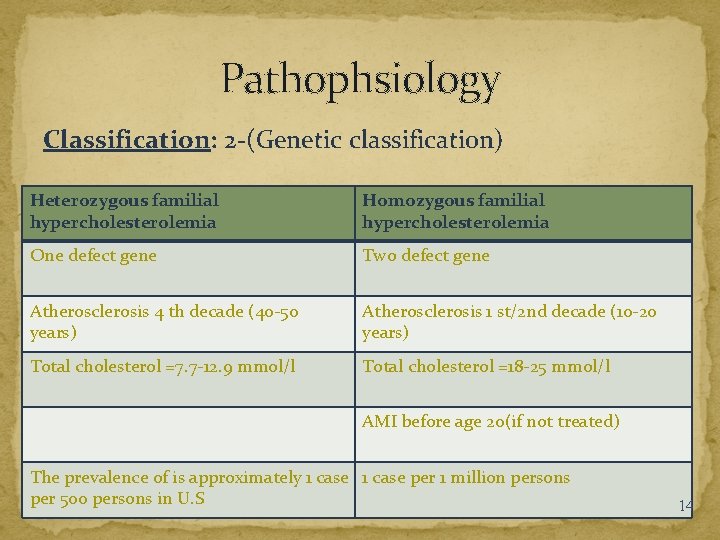 Pathophsiology

Classification: 2-(Genetic classification)

| Heterozygous familial hypercholesterolemia | Homozygous familial hypercholesterolemia |
|---|---|
| One defect gene | Two defect gene |
| Atherosclerosis 4 th decade (40-50 years) | Atherosclerosis 1 st/2nd decade (10-20 years) |
| Total cholesterol =7.7-12.9 mmol/l | Total cholesterol =18-25 mmol/l |
| | AMI before age 20(if not treated) |
| The prevalence of is approximately 1 case per 500 persons in U.S | 1 case per 1 million persons |

14